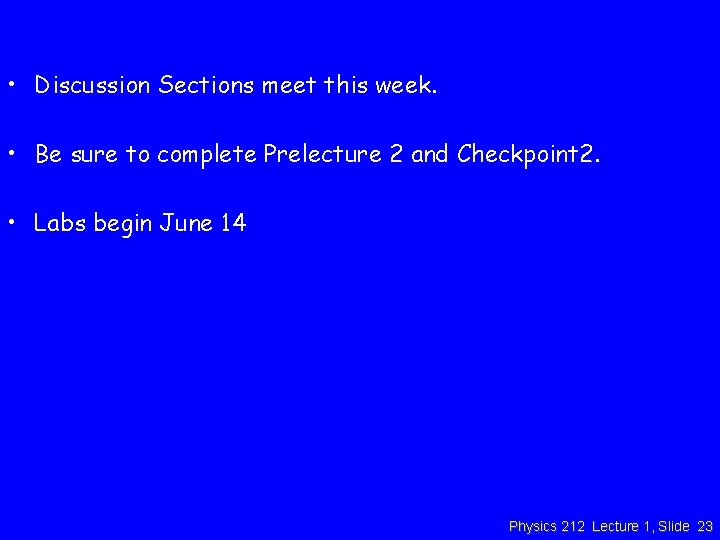 • Discussion Sections meet this week.

• Be sure to complete Prelecture 2 and Checkpoint2.

• Labs begin June 14

Physics 212 Lecture 1, Slide 23